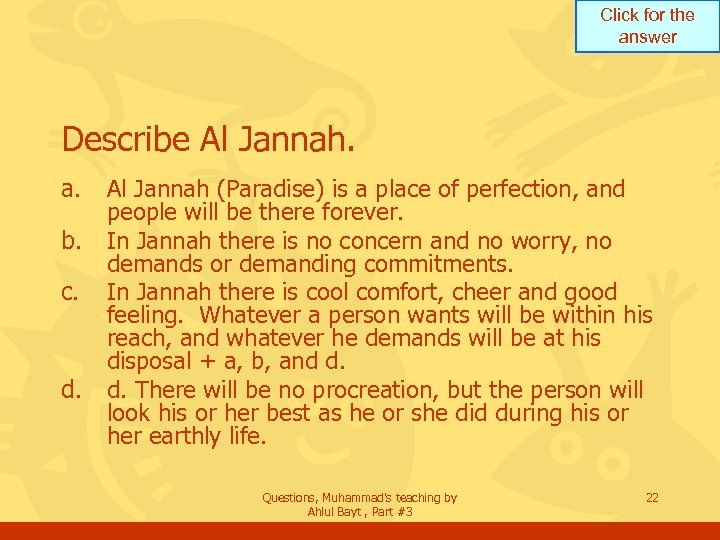 Click for the answer

Describe Al Jannah.

a. Al Jannah (Paradise) is a place of perfection, and people will be there forever.

b. In Jannah there is no concern and no worry, no demands or demanding commitments.

c. In Jannah there is cool comfort, cheer and good feeling. Whatever a person wants will be within his reach, and whatever he demands will be at his disposal + a, b, and d.

d. d. There will be no procreation, but the person will look his or her best as he or she did during his or her earthly life.

Questions, Muhammad's teaching by Ahlul Bayt , Part #3

22